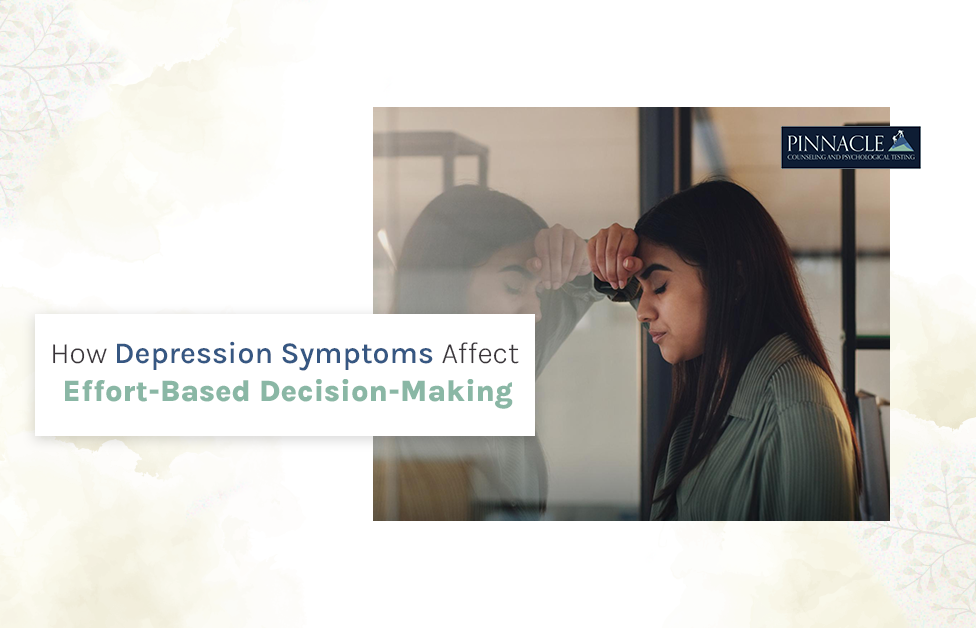 PINNACLE
COUNSELING AND PSYCHOLOGICAL TESTING

How Depression Symptoms Affect Effort-Based Decision-Making